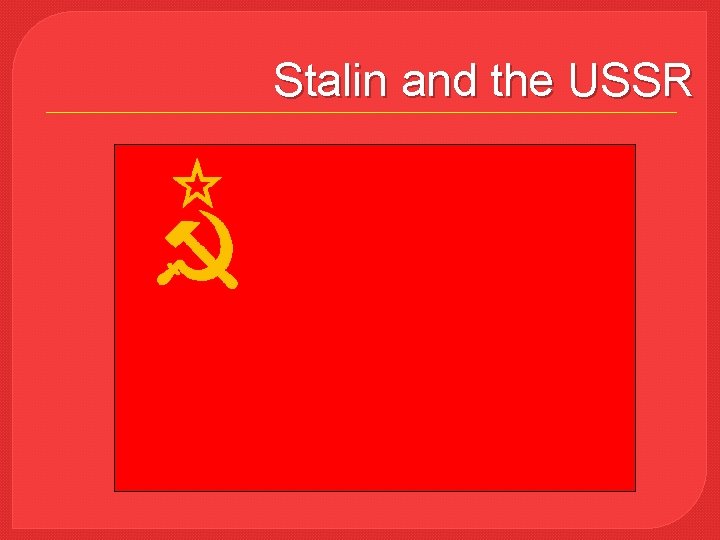 Stalin and the USSR